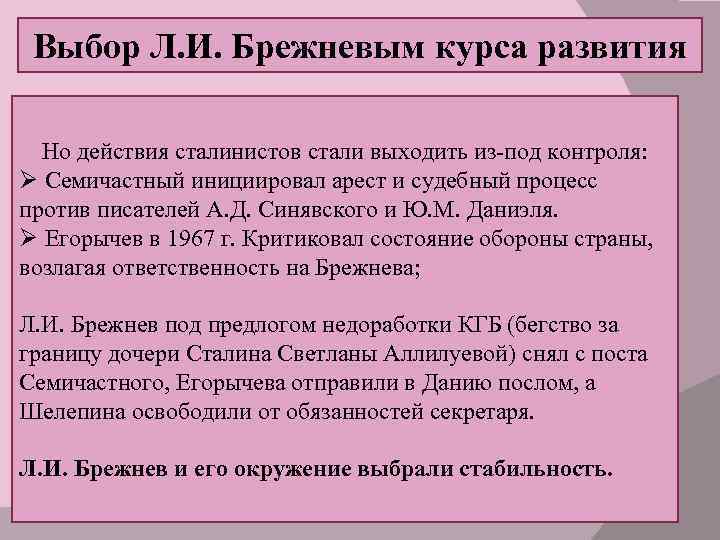 Выбор Л.И. Брежневым курса развития

Но действия сталинистов стали выходить из-под контроля:
➢ Семичастный инициировал арест и судебный процесс против писателей А.Д. Синявского и Ю.М. Даниэля.
➢ Егорычев в 1967 г. Критиковал состояние обороны страны, возлагая ответственность на Брежнева;

Л.И. Брежнев под предлогом недоработки КГБ (бегство за границу дочери Сталина Светланы Аллилуевой) снял с поста Семичастного, Егорычева отправили в Данию послом, а Шелепина освободили от обязанностей секретаря.

Л.И. Брежнев и его окружение выбрали стабильность.